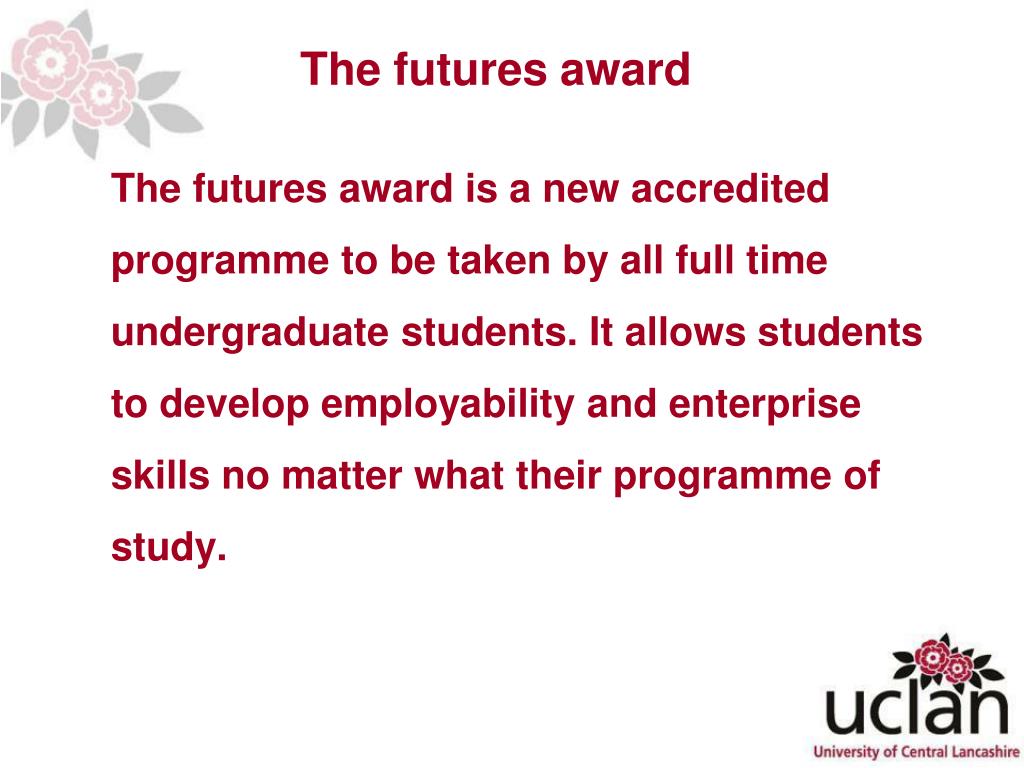 The futures award

The futures award is a new accredited programme to be taken by all full time undergraduate students. It allows students to develop employability and enterprise skills no matter what their programme of study.

uclan
University of Central Lancashire